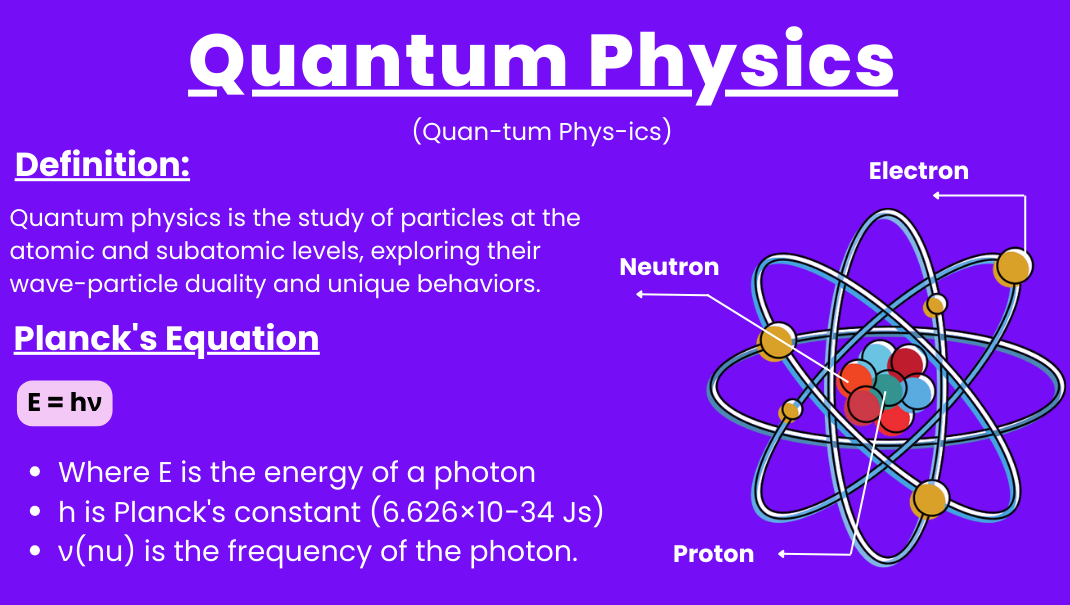 Quantum Physics

(Quan-tum Phys-ics)

Definition:

Quantum physics is the study of particles at the atomic and subatomic levels, exploring their wave-particle duality and unique behaviors.

Planck's Equation

$E = h\nu$

- Where E is the energy of a photon
- h is Planck's constant (6.626×10-34 Js)
- ν(nu) is the frequency of the photon.

Electron

Neutron

Proton